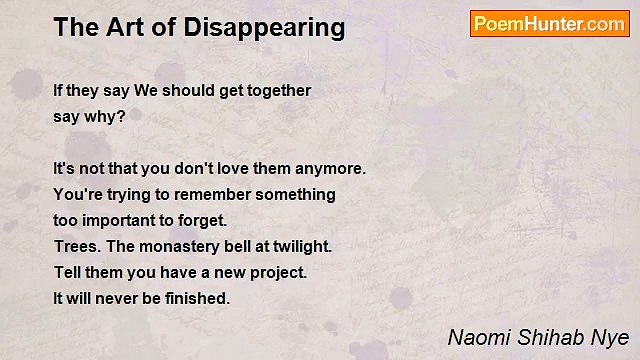 The Art of Disappearing

PoemHunter.com

If they say We should get together
say why?

It's not that you don't love them anymore.
You're trying to remember something
too important to forget.
Trees. The monastery bell at twilight.
Tell them you have a new project.
It will never be finished.

Naomi Shihab Nye